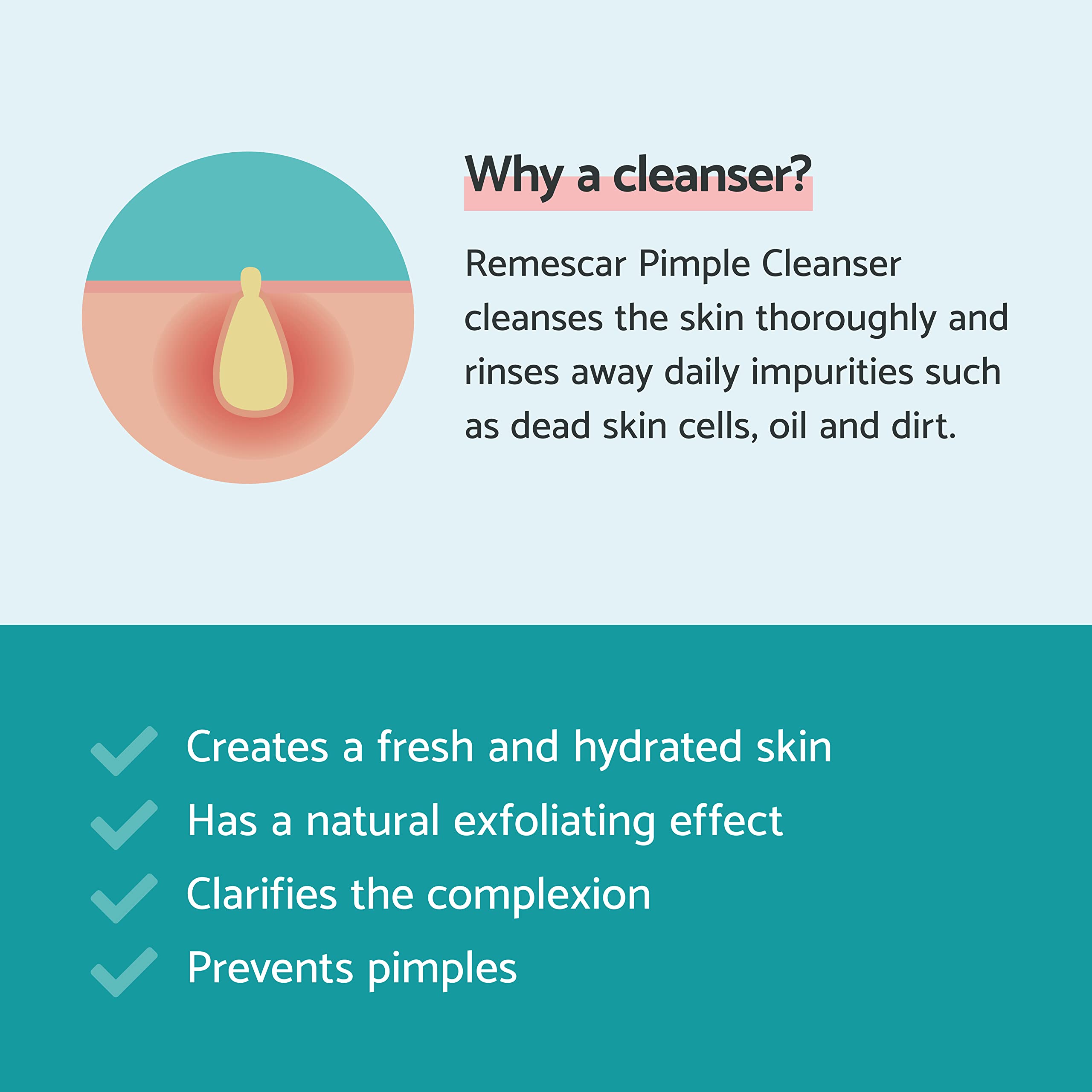 Why a cleanser?

Remescar Pimple Cleanser cleanses the skin thoroughly and rinses away daily impurities such as dead skin cells, oil and dirt.

Creates a fresh and hydrated skin
Has a natural exfoliating effect
Clarifies the complexion
Prevents pimples